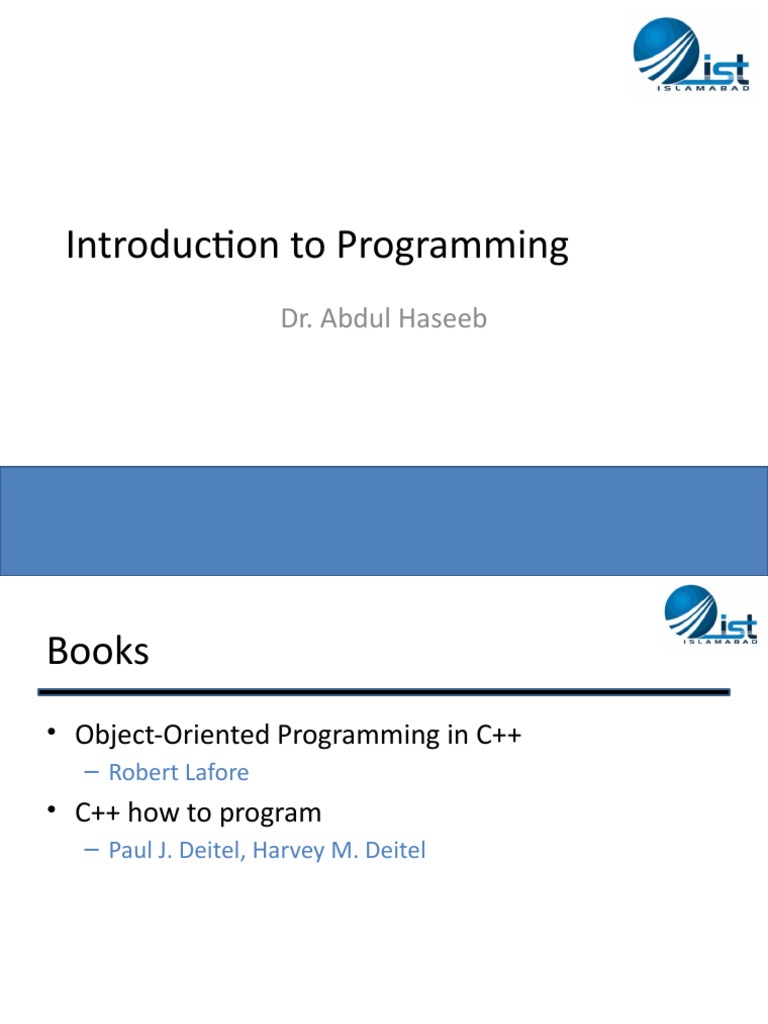 ist
ISLAMABAD

Introduction to Programming

Dr. Abdul Haseeb

ist
ISLAMABAD

Books

• Object-Oriented Programming in C++
– Robert Lafore
• C++ how to program
– Paul J. Deitel, Harvey M. Deitel